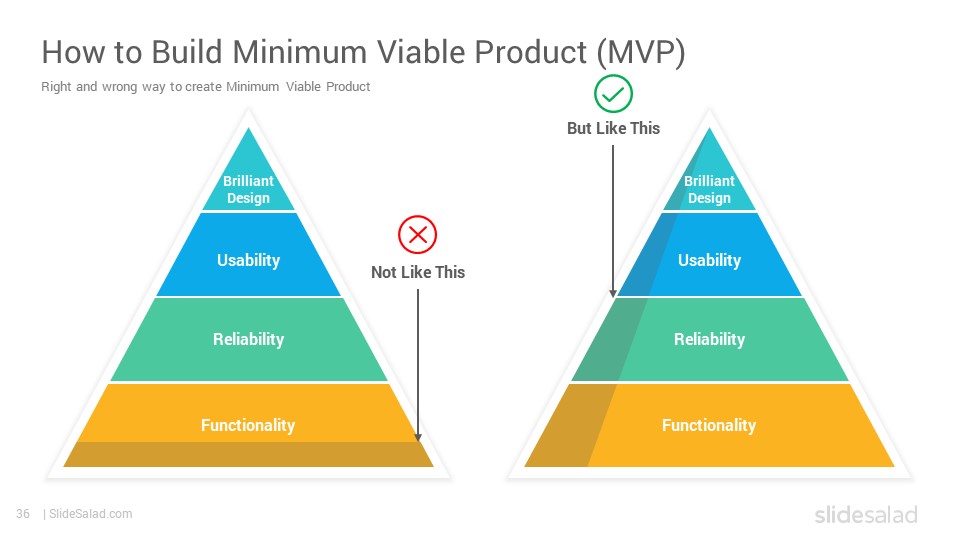 How to Build Minimum Viable Product (MVP)

Right and wrong way to create Minimum Viable Product

Brilliant Design

Usability

Reliability

Functionality

Not Like This

But Like This

Brilliant Design

Usability

Reliability

Functionality

36 | SlideSalad.com

slidesalad